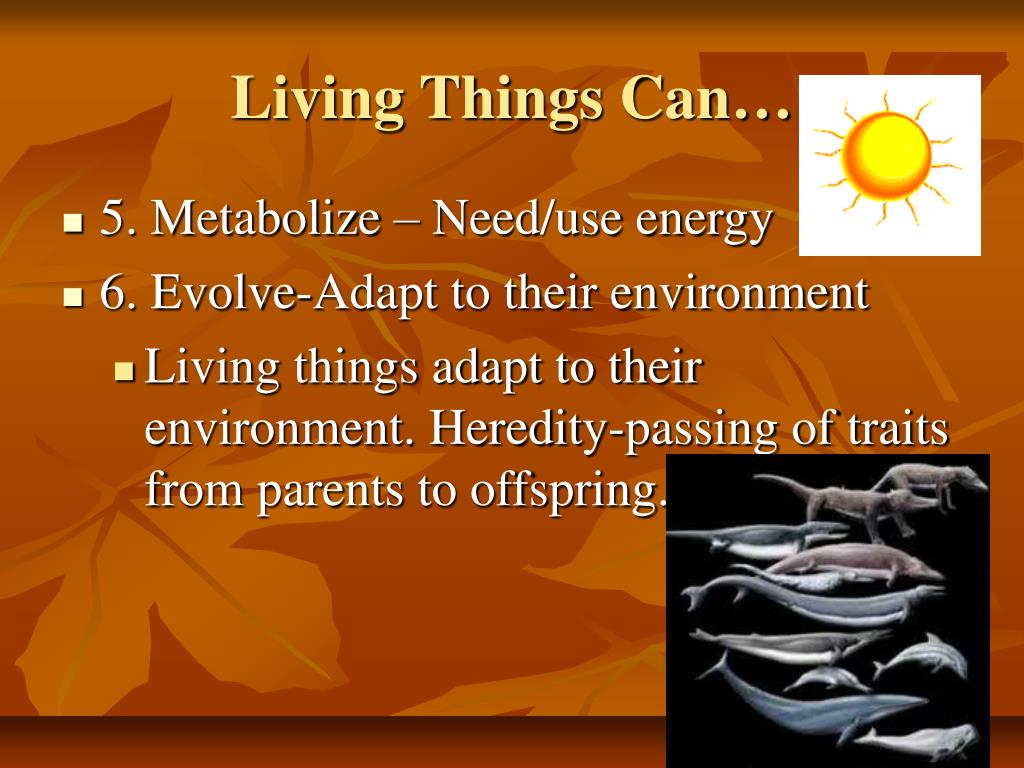 Living Things Can…

5. Metabolize – Need/use energy

6. Evolve-Adapt to their environment

Living things adapt to their environment. Heredity-passing of traits from parents to offspring.